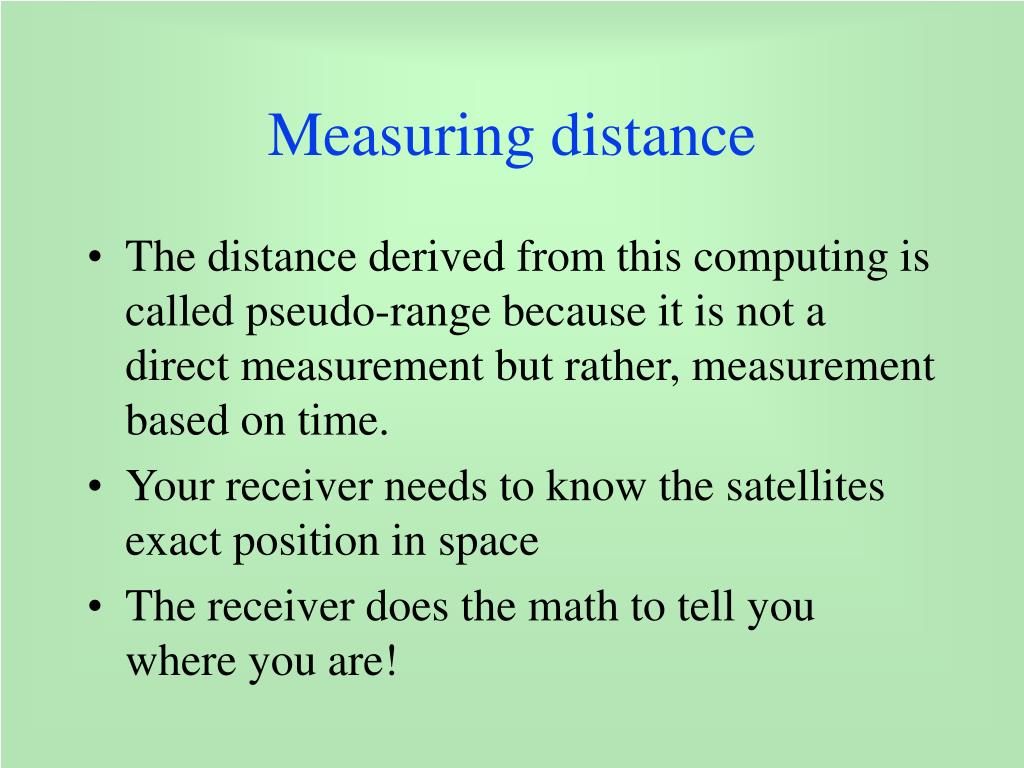 Measuring distance

• The distance derived from this computing is called pseudo-range because it is not a direct measurement but rather, measurement based on time.

• Your receiver needs to know the satellites exact position in space

• The receiver does the math to tell you where you are!